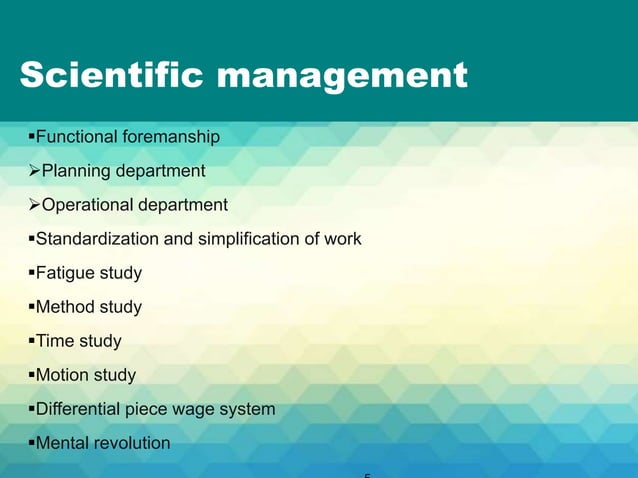 Scientific management

▪Functional foremanship

➢Planning department

➢Operational department

▪Standardization and simplification of work

▪Fatigue study

▪Method study

▪Time study

▪Motion study

▪Differential piece wage system

▪Mental revolution

5